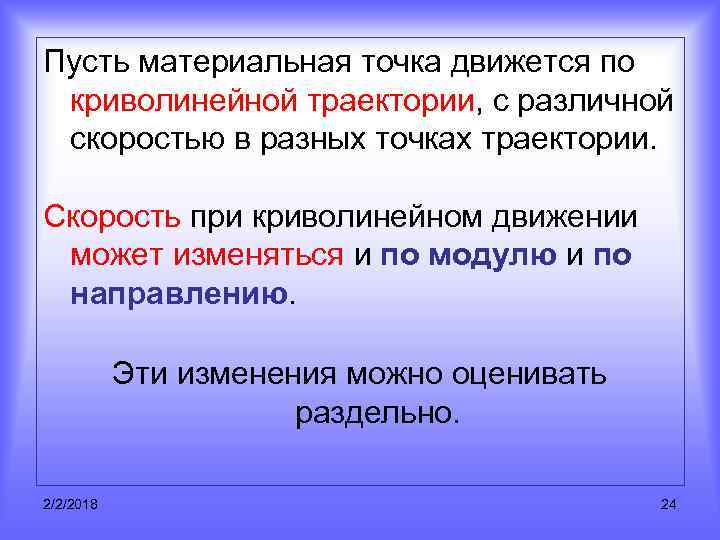 Пусть материальная точка движется по криволинейной траектории, с различной скоростью в разных точках траектории.

Скорость при криволинейном движении может изменяться и по модулю и по направлению.

Эти изменения можно оценивать раздельно.

2/2/2018

24